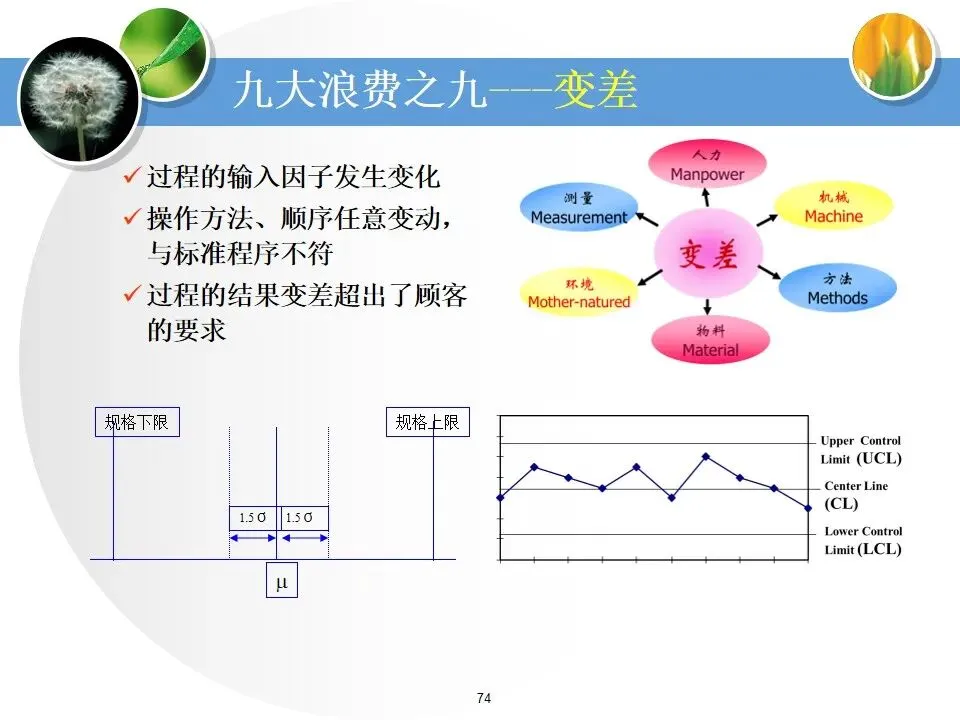 九大浪费之九---变差

✓ 过程的输入因子发生变化
✓ 操作方法、顺序任意变动，与标准程序不符
✓ 过程的结果变差超出了顾客的要求

人力
Manpower
测量
Measurement
机械
Machine
变差
环境
Mother-natured
方法
Methods
物料
Material

规格下限
规格上限
1.5 σ
1.5 σ
μ

Upper Control Limit (UCL)
Center Line (CL)
Lower Control Limit (LCL)

74